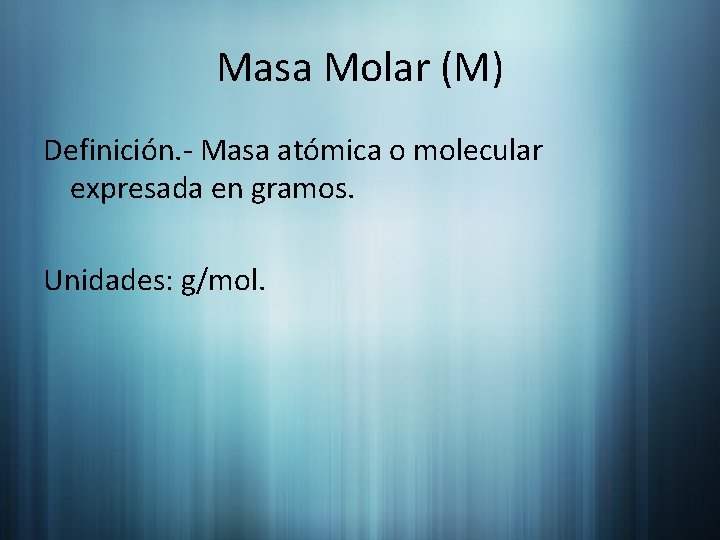 Masa Molar (M)

Definición.- Masa atómica o molecular expresada en gramos.

Unidades: g/mol.